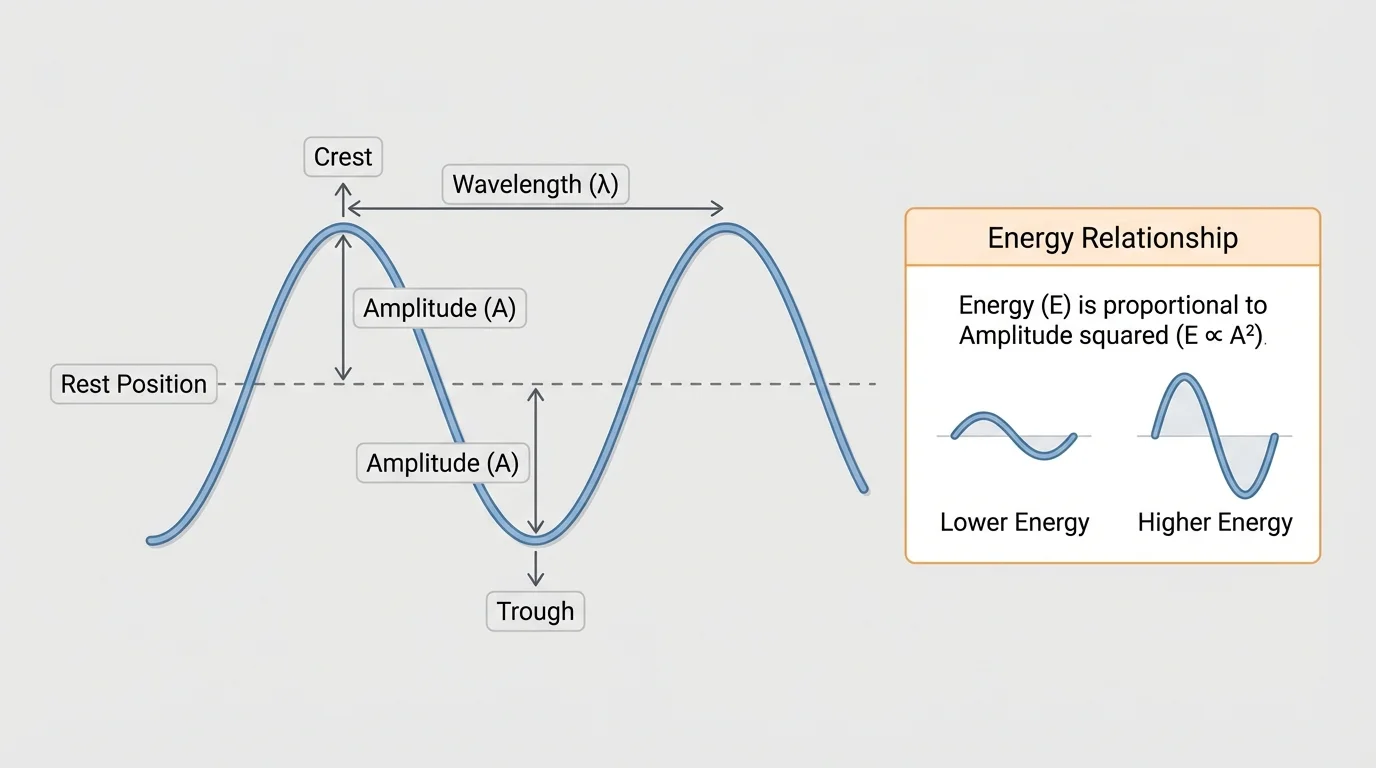 Crest

Wavelength ($\lambda$)

Amplitude (A)

Rest Position

Amplitude (A)

Trough

Energy Relationship

Energy (E) is proportional to Amplitude squared ($E \propto A^2$).

Lower Energy

Higher Energy